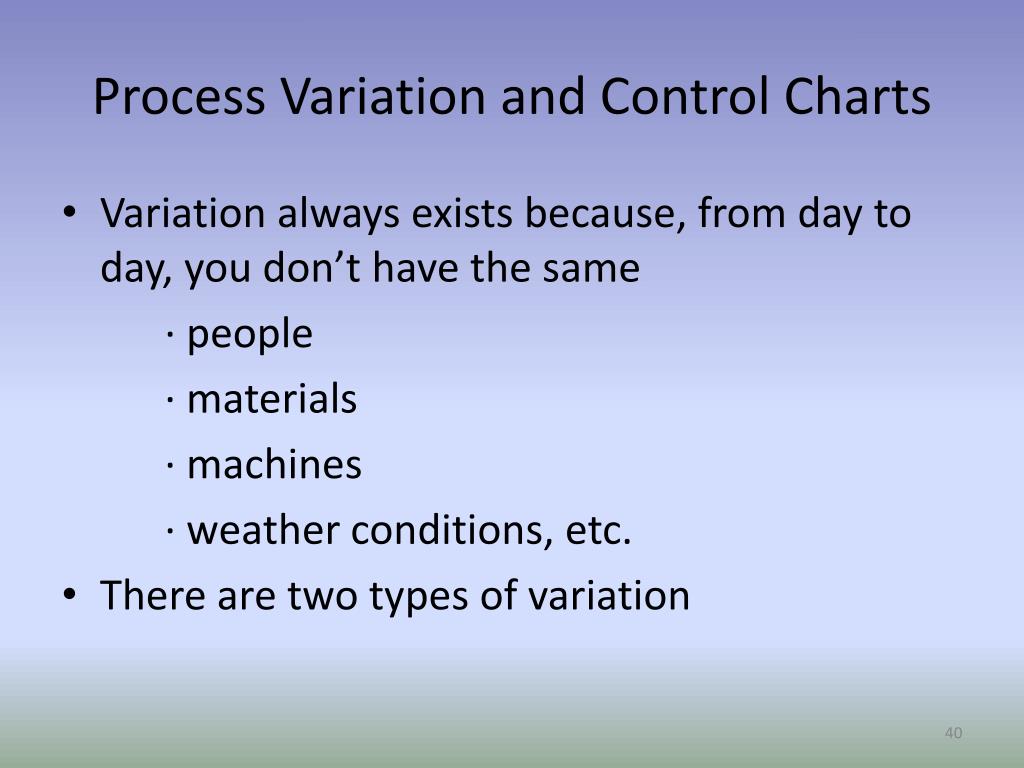 Process Variation and Control Charts

• Variation always exists because, from day to day, you don’t have the same

· people

· materials

· machines

· weather conditions, etc.

• There are two types of variation

40